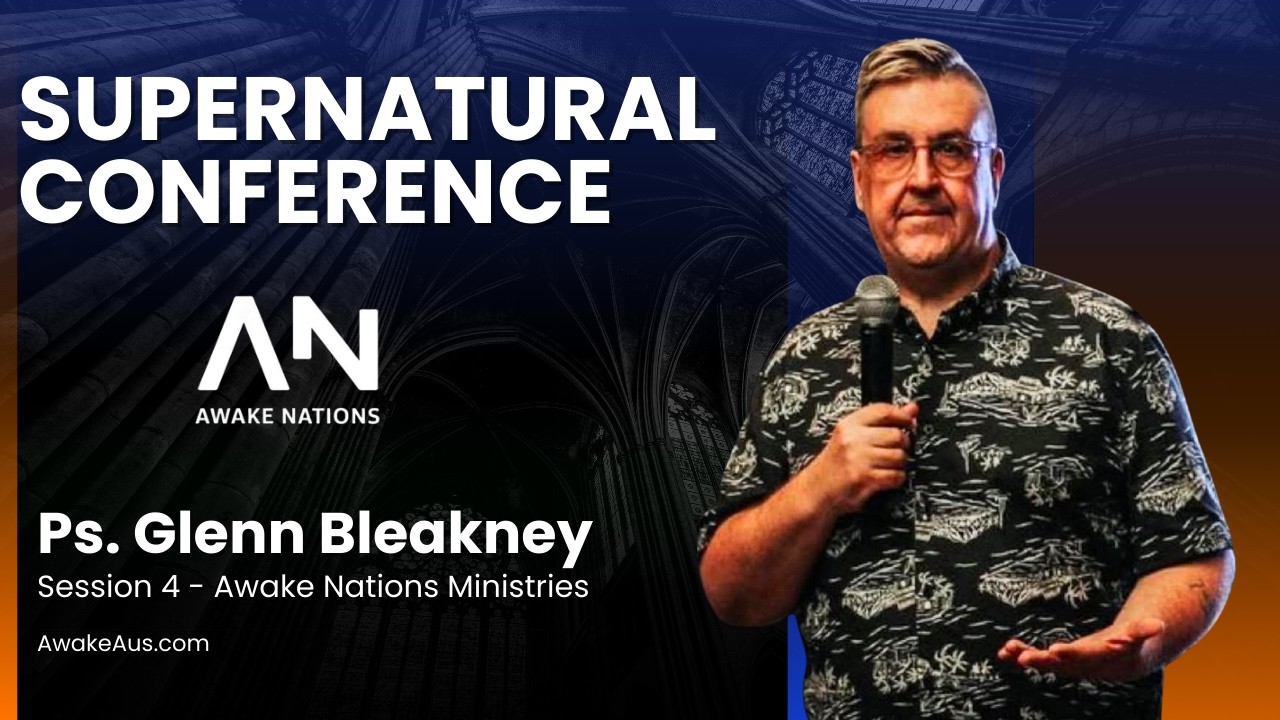 SUPERNATURAL CONFERENCE

AN
AWAKE NATIONS

Ps. Glenn Bleakney
Session 4 - Awake Nations Ministries

AwakeAus.com